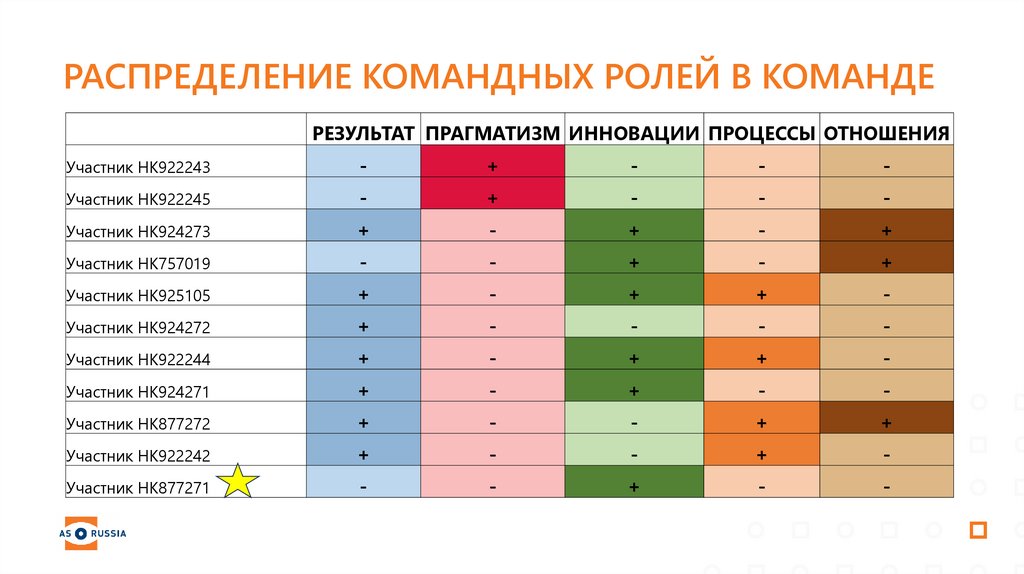 РАСПРЕДЕЛЕНИЕ КОМАНДНЫХ РОЛЕЙ В КОМАНДЕ

| | РЕЗУЛЬТАТ | ПРАГМАТИЗМ | ИННОВАЦИИ | ПРОЦЕССЫ | ОТНОШЕНИЯ |
|---|---|---|---|---|---|
| Участник НК922243 | - | + | - | - | - |
| Участник НК922245 | - | + | - | - | - |
| Участник НК924273 | + | - | + | - | + |
| Участник НК757019 | - | - | + | - | + |
| Участник НК925105 | + | - | + | + | - |
| Участник НК924272 | + | - | - | - | - |
| Участник НК922244 | + | - | + | + | - |
| Участник НК924271 | + | - | + | - | - |
| Участник НК877272 | + | - | - | + | + |
| Участник НК922242 | + | - | - | + | - |
| Участник НК877271 | - | - | + | - | - |

AS RUSSIA